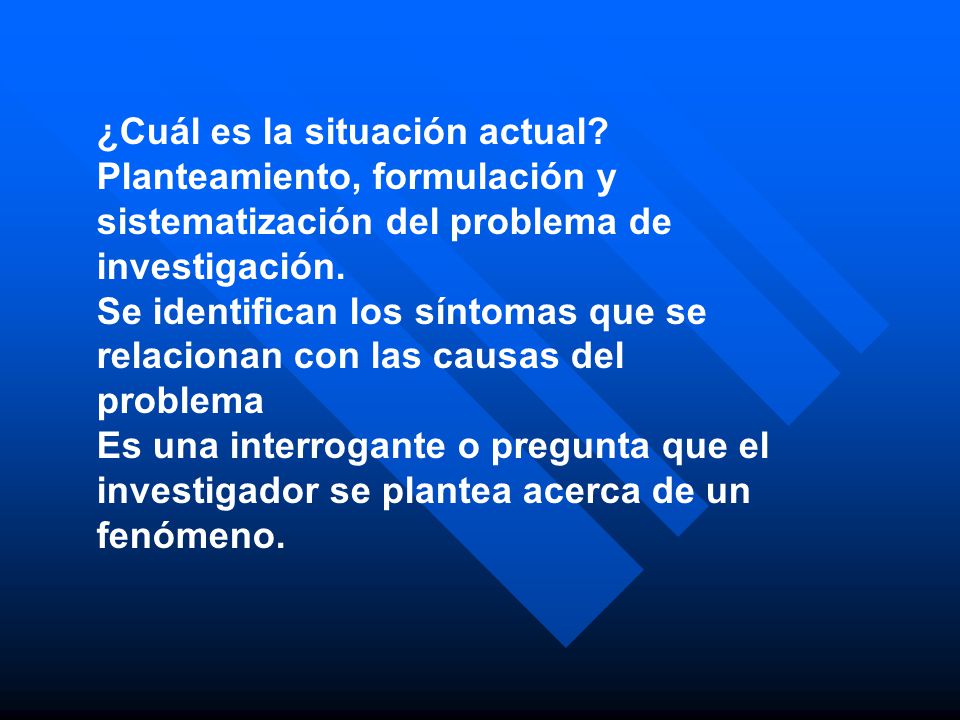 ¿Cuál es la situación actual?
Planteamiento, formulación y sistematización del problema de investigación.
Se identifican los síntomas que se relacionan con las causas del problema
Es una interrogante o pregunta que el investigador se plantea acerca de un fenómeno.